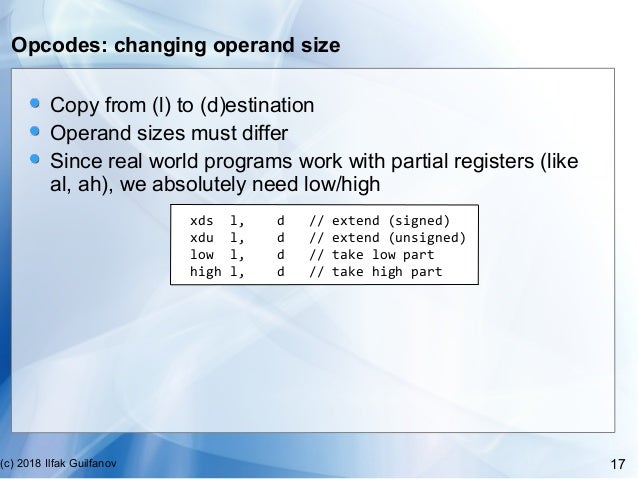 Opcodes: changing operand size

- Copy from (l) to (d)estination
- Operand sizes must differ
- Since real world programs work with partial registers (like al, ah), we absolutely need low/high

xds  l,    d   // extend (signed)
xdu  l,    d   // extend (unsigned)
low  l,    d   // take low part
high l,    d   // take high part

(c) 2018 Ilfak Guilfanov

17